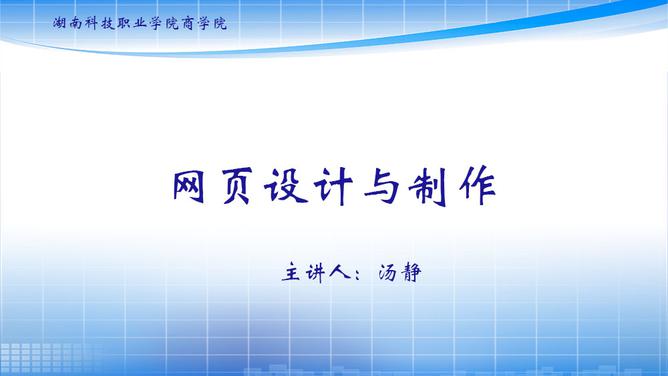 湖南科技职业学院商学院

网页设计与制作

主讲人：汤静